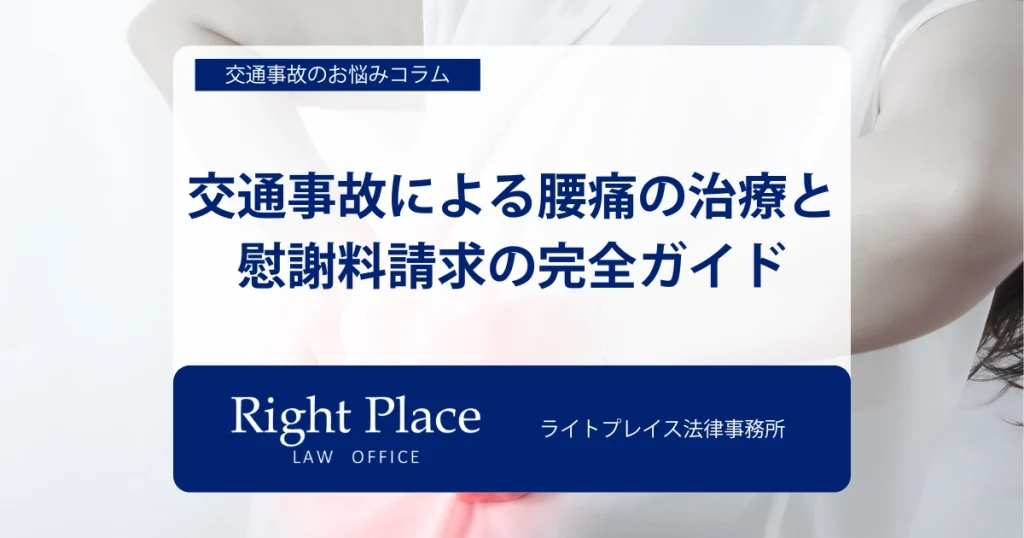 交通事故のお悩みコラム

交通事故による腰痛の治療と慰謝料請求の完全ガイド

Right Place
LAW OFFICE

ライトプレイス法律事務所